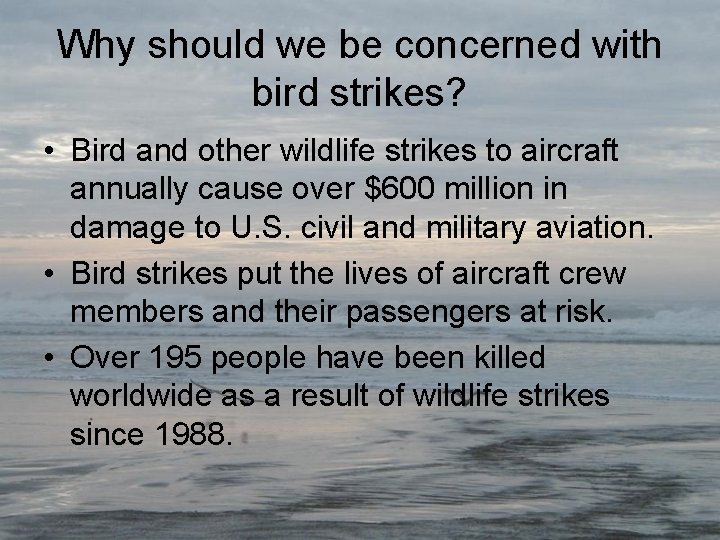 Why should we be concerned with bird strikes?

• Bird and other wildlife strikes to aircraft annually cause over \$600 million in damage to U.S. civil and military aviation.
• Bird strikes put the lives of aircraft crew members and their passengers at risk.
• Over 195 people have been killed worldwide as a result of wildlife strikes since 1988.